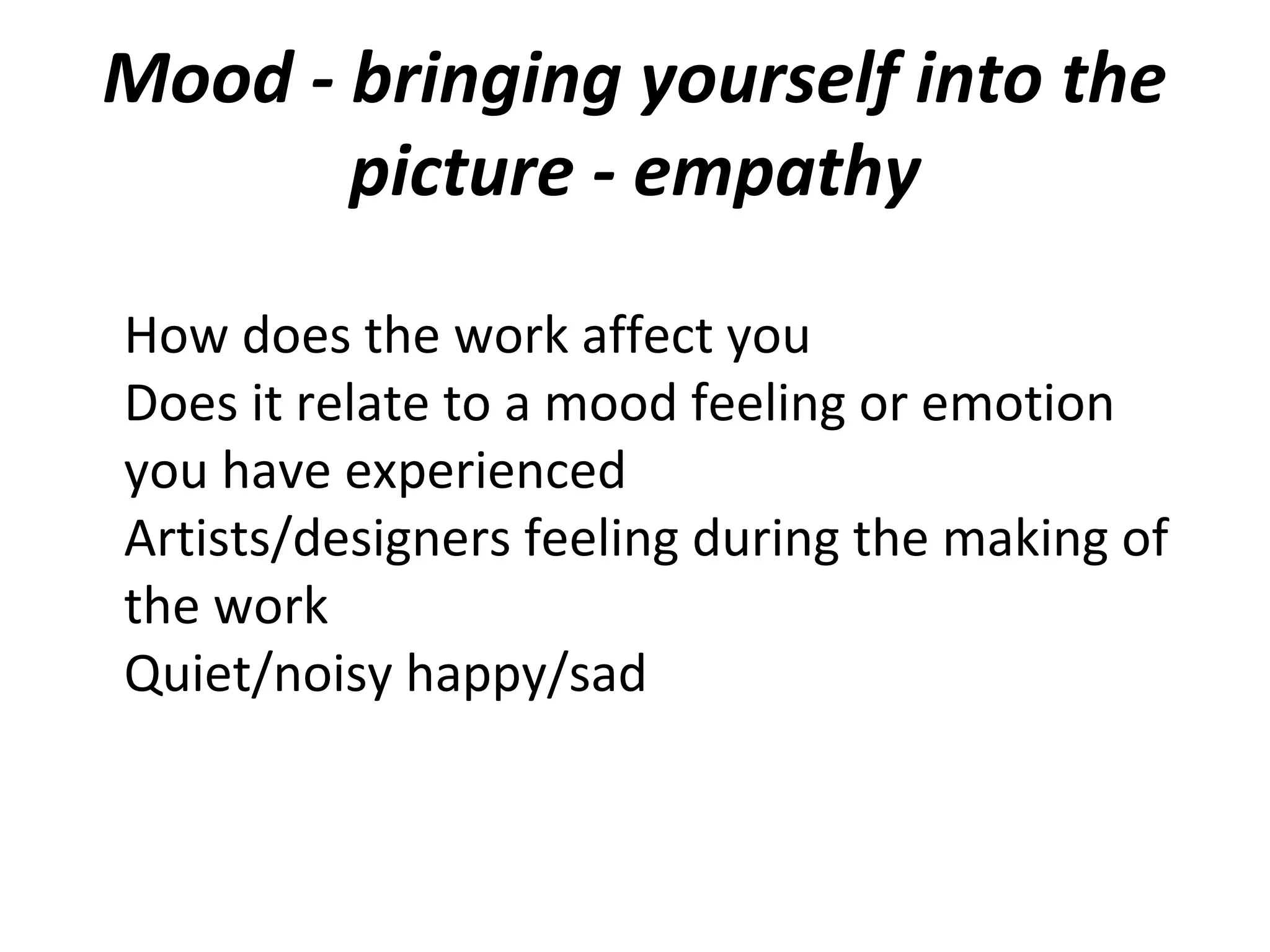 Mood - bringing yourself into the picture - empathy

How does the work affect you
Does it relate to a mood feeling or emotion you have experienced
Artists/designers feeling during the making of the work
Quiet/noisy happy/sad